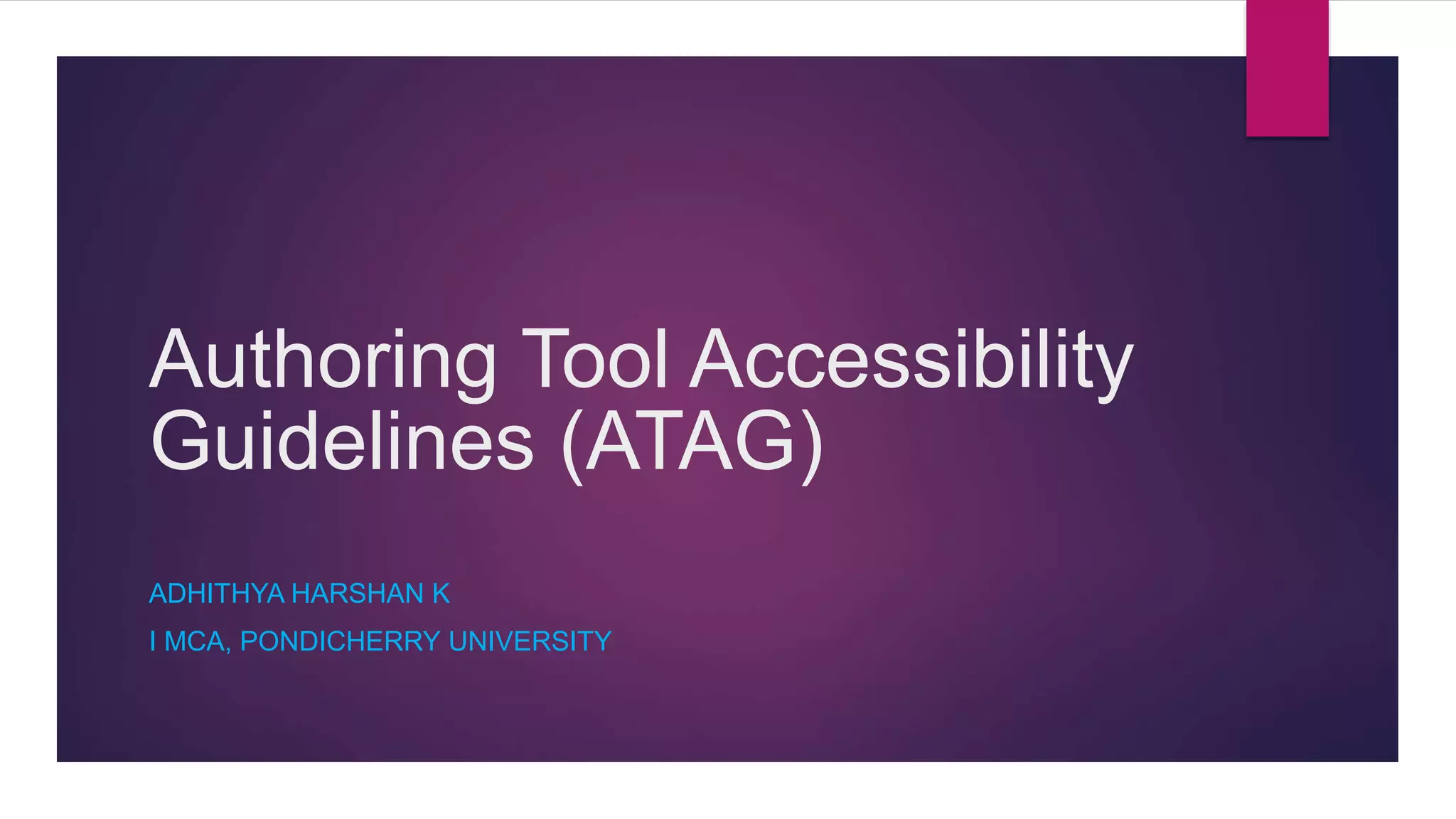 Authoring Tool Accessibility Guidelines (ATAG)

ADHITHYA HARSHAN K

I MCA, PONDICHERRY UNIVERSITY